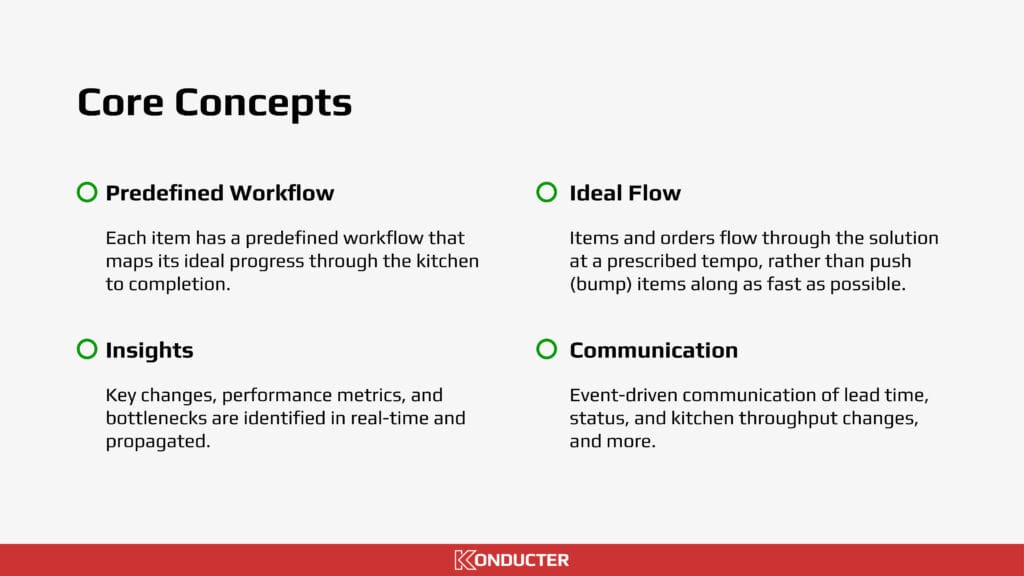 Core Concepts

Predefined Workflow

Each item has a predefined workflow that maps its ideal progress through the kitchen to completion.

Insights

Key changes, performance metrics, and bottlenecks are identified in real-time and propagated.

Ideal Flow

Items and orders flow through the solution at a prescribed tempo, rather than push (bump) items along as fast as possible.

Communication

Event-driven communication of lead time, status, and kitchen throughput changes, and more.

KONDUCTER